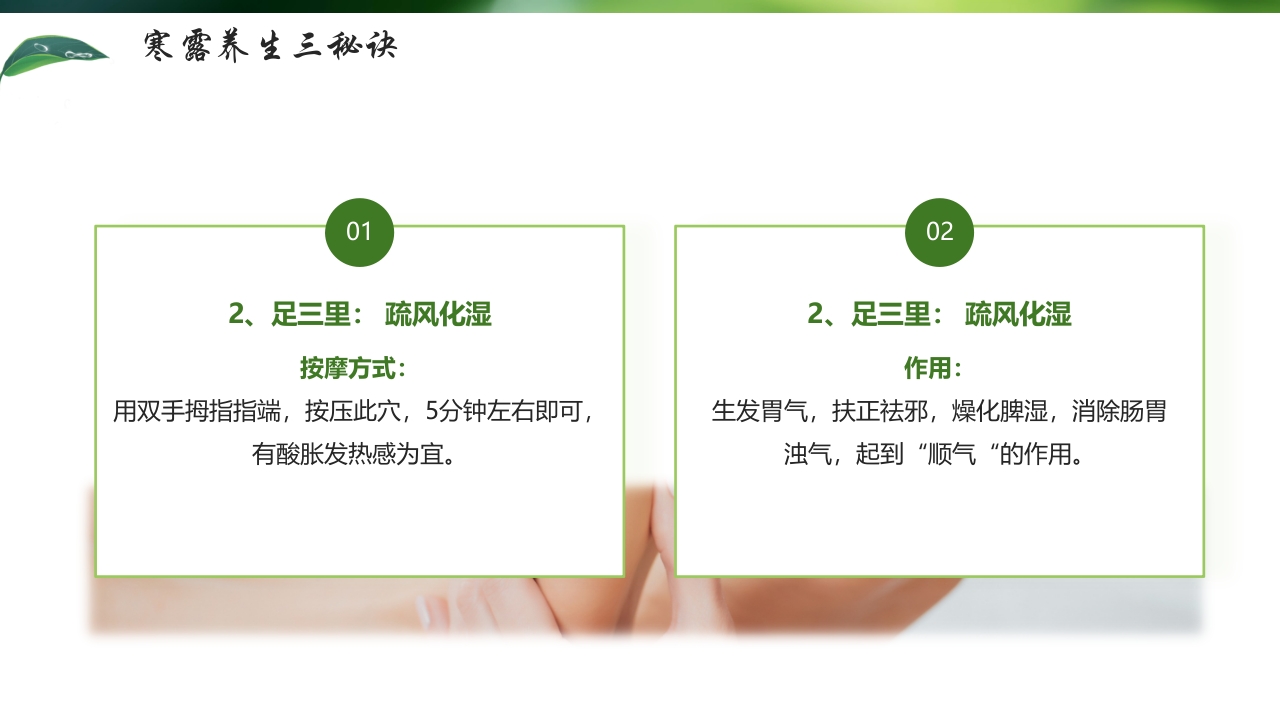 寒露养生三秘诀

01

2、足三里： 疏风化湿

按摩方式：

用双手拇指指端，按压此穴，5分钟左右即可，有酸胀发热感为宜。

02

2、足三里： 疏风化湿

作用：

生发胃气，扶正祛邪，燥化脾湿，消除肠胃浊气，起到“顺气“的作用。